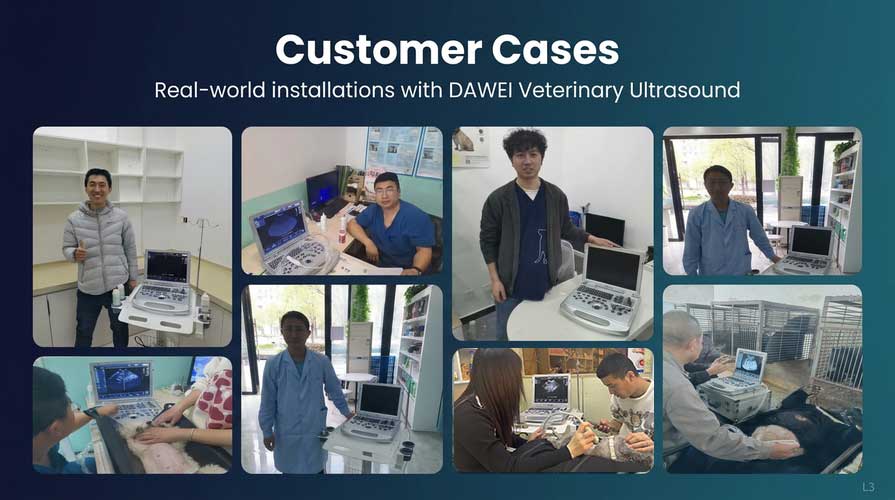 Customer Cases

Real-world installations with DAWEI Veterinary Ultrasound

L3